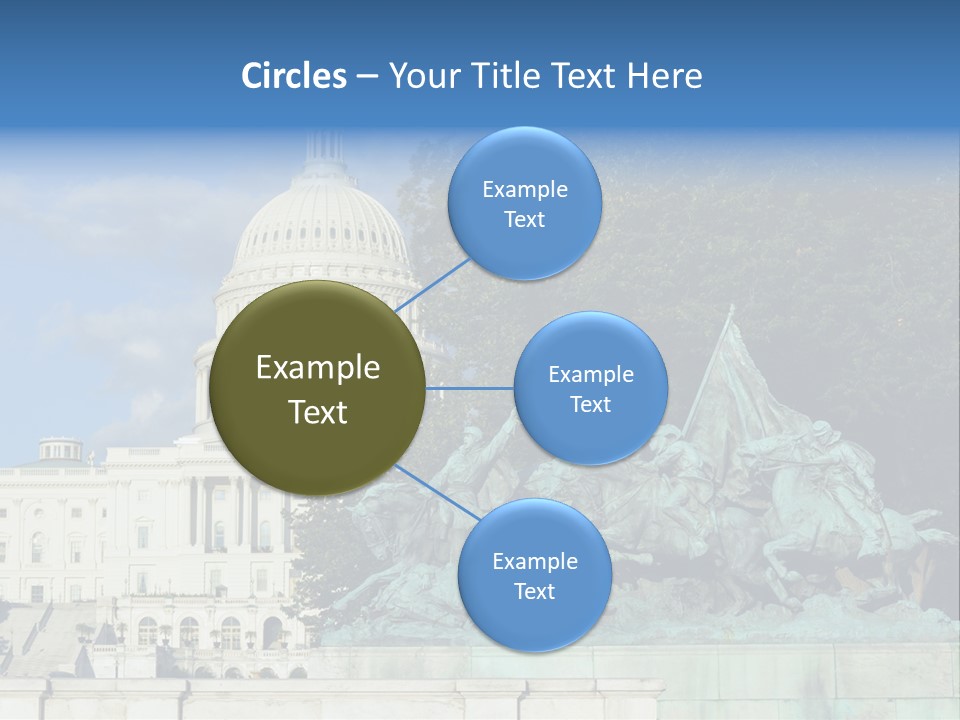 Circles – Your Title Text Here

Example Text

Example Text

Example Text

Example Text